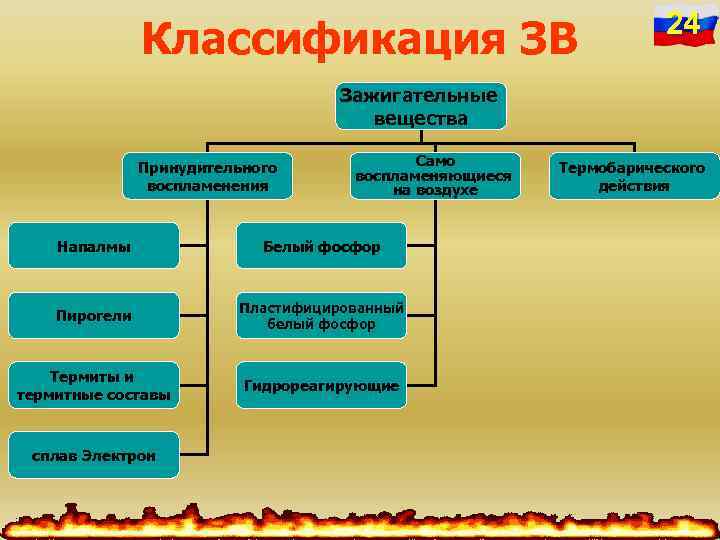 Классификация ЗВ

24

Зажигательные вещества

Принудительного воспламенения

Само воспламеняющиеся на воздухе

Термобарического действия

Напалмы

Пирогели

Термиты и термитные составы

сплав Электрон

Белый фосфор

Пластифицированный белый фосфор

Гидрореагирующие